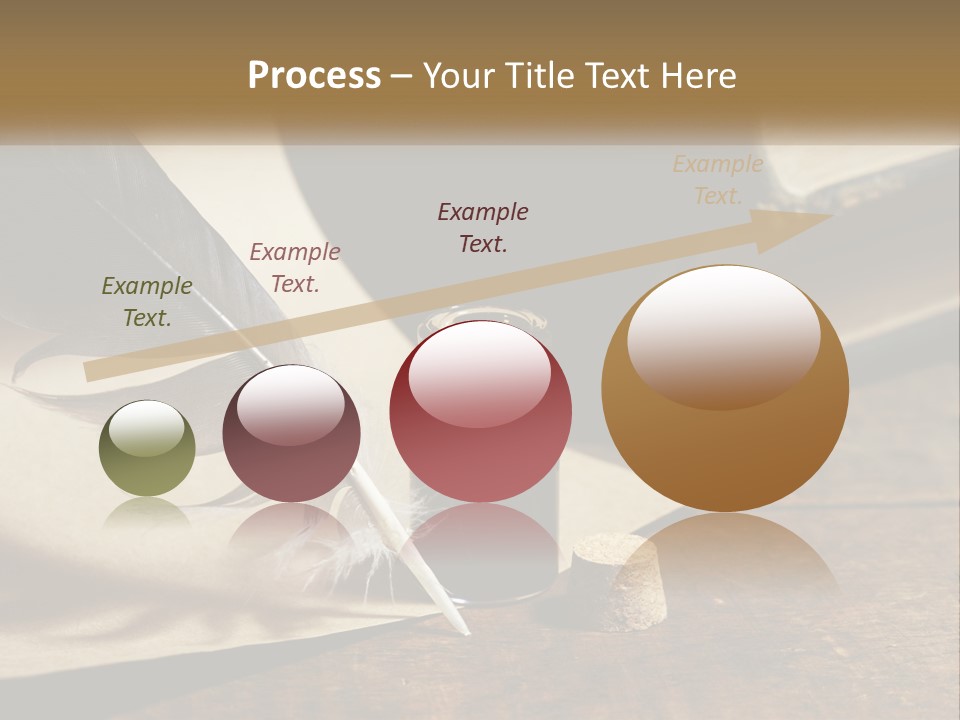 Process – Your Title Text Here

Example Text.

Example Text.

Example Text.

Example Text.